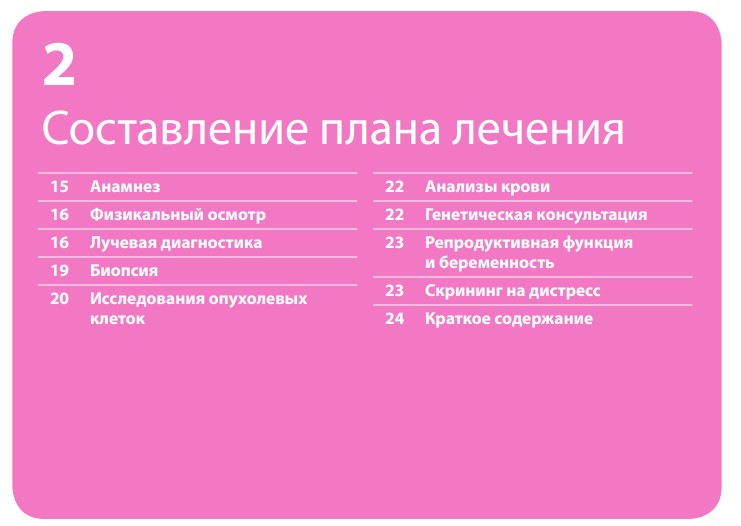 2

Составление плана лечения

15 Анамнез
16 Физикальный осмотр
16 Лучевая диагностика
19 Биопсия
20 Исследования опухолевых клеток

22 Анализы крови
22 Генетическая консультация
23 Репродуктивная функция и беременность
23 Скрининг на дистресс
24 Краткое содержание